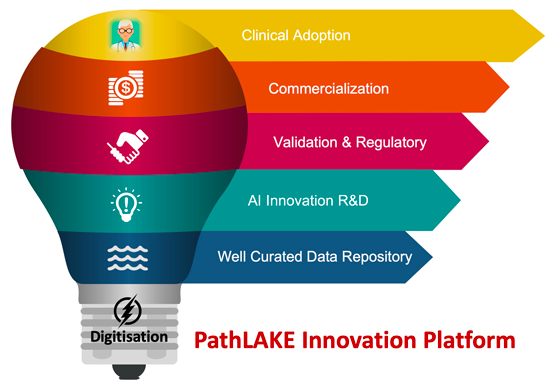 Clinical Adoption

Commercialization

Validation & Regulatory

AI Innovation R&D

Well Curated Data Repository

Digitisation

PathLAKE Innovation Platform